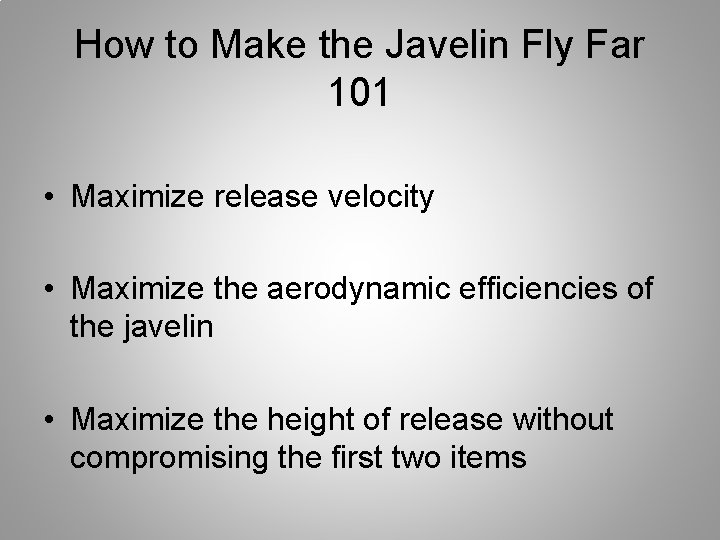 How to Make the Javelin Fly Far 101

• Maximize release velocity

• Maximize the aerodynamic efficiencies of the javelin

• Maximize the height of release without compromising the first two items